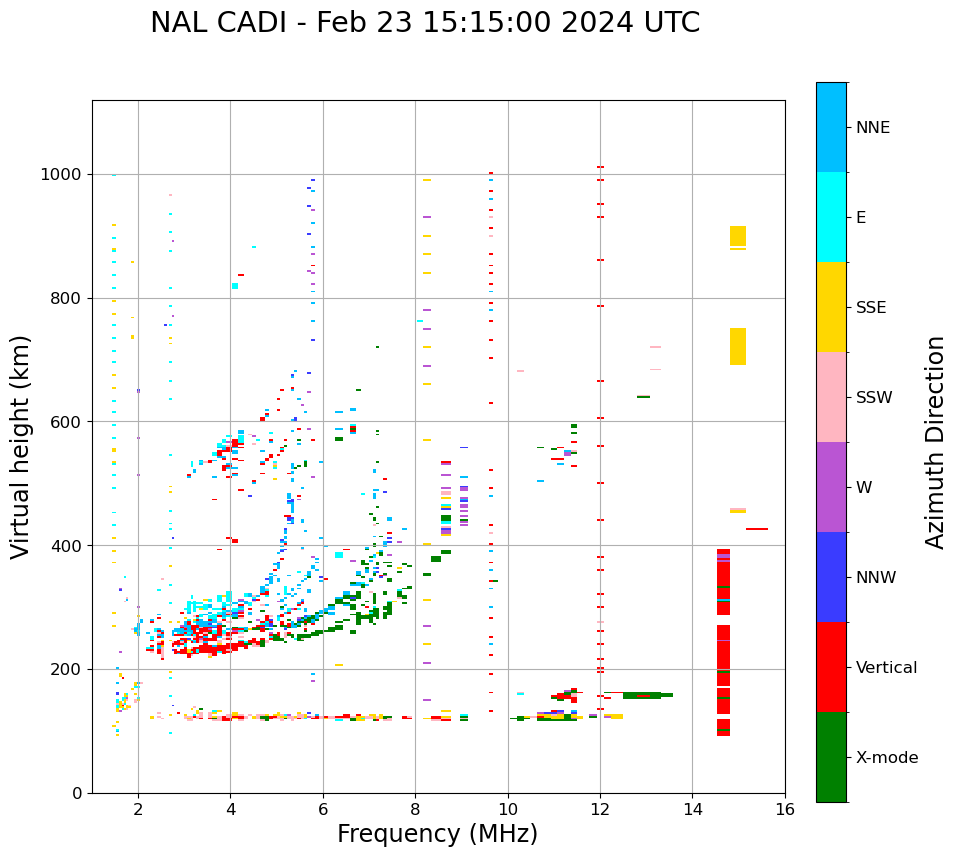 NAL CADI - Feb 23 15:15:00 2024 UTC

Virtual height (km)

1000
800
600
400
200
0

2
4
6
8
10
12
14
16

Frequency (MHz)

NNE
E
SSE
SSW
W
NNW
Vertical
X-mode

Azimuth Direction